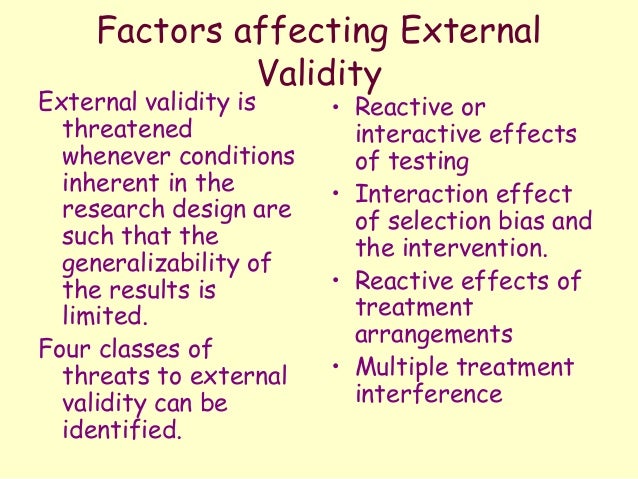 Factors affecting External Validity

External validity is threatened whenever conditions inherent in the research design are such that the generalizability of the results is limited.

Four classes of threats to external validity can be identified.

• Reactive or interactive effects of testing
• Interaction effect of selection bias and the intervention.
• Reactive effects of treatment arrangements
• Multiple treatment interference